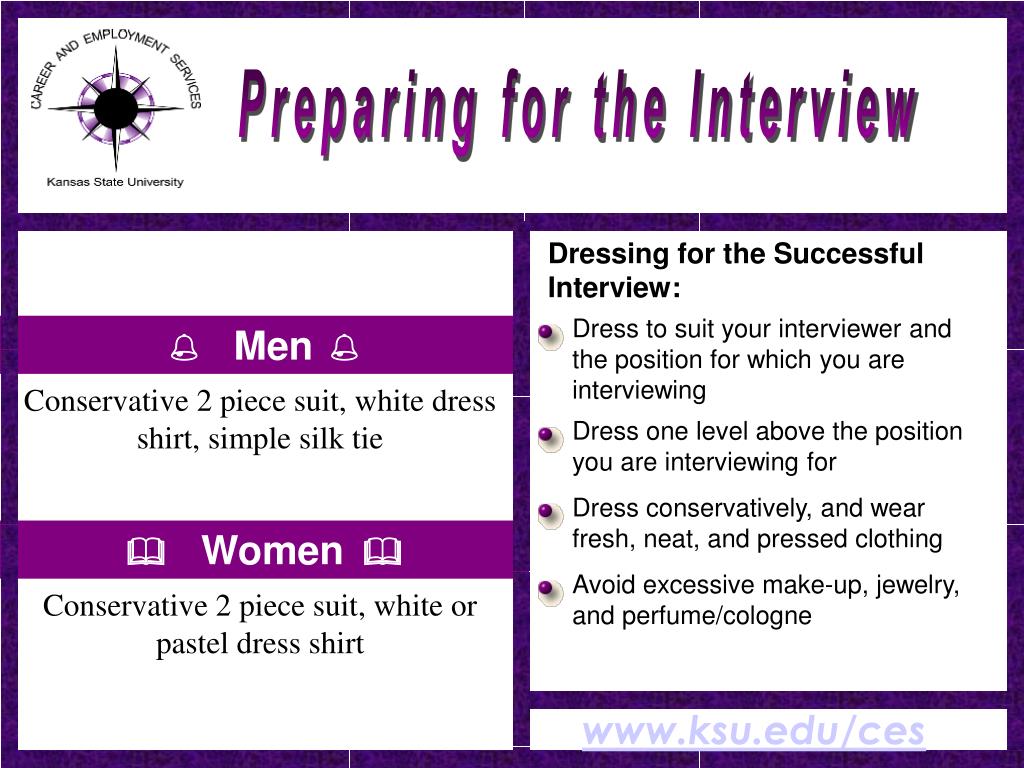 CAREER AND EMPLOYMENT SERVICES

Kansas State University

Preparing for the Interview

Men

Conservative 2 piece suit, white dress shirt, simple silk tie

Women

Conservative 2 piece suit, white or pastel dress shirt

Dressing for the Successful Interview:

Dress to suit your interviewer and the position for which you are interviewing

Dress one level above the position you are interviewing for

Dress conservatively, and wear fresh, neat, and pressed clothing

Avoid excessive make-up, jewelry, and perfume/cologne

www.ksu.edu/ces